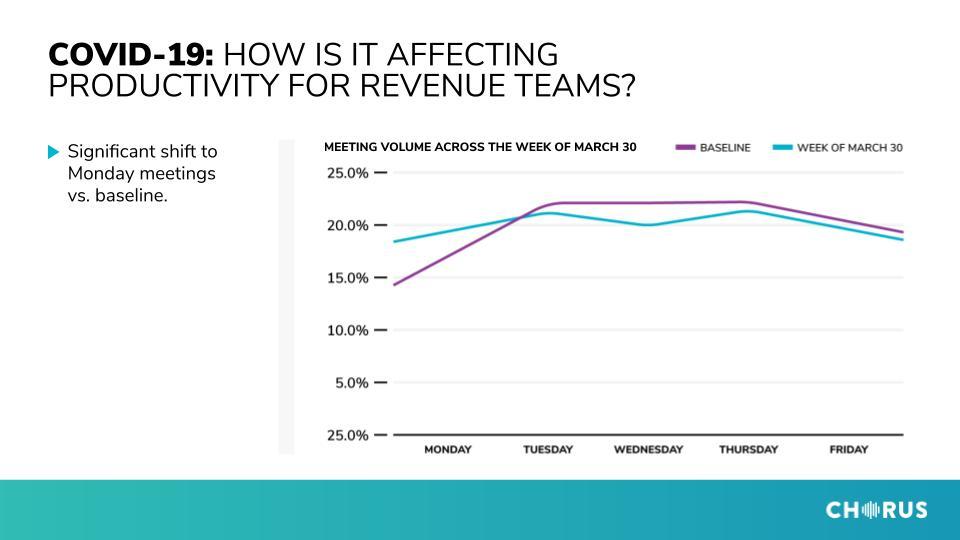 COVID-19: HOW IS IT AFFECTING PRODUCTIVITY FOR REVENUE TEAMS?

Significant shift to Monday meetings vs. baseline.

MEETING VOLUME ACROSS THE WEEK OF MARCH 30

BASELINE

WEEK OF MARCH 30

25.0%

20.0%

15.0%

10.0%

5.0%

25.0%

MONDAY

TUESDAY

WEDNESDAY

THURSDAY

FRIDAY

CHORUS